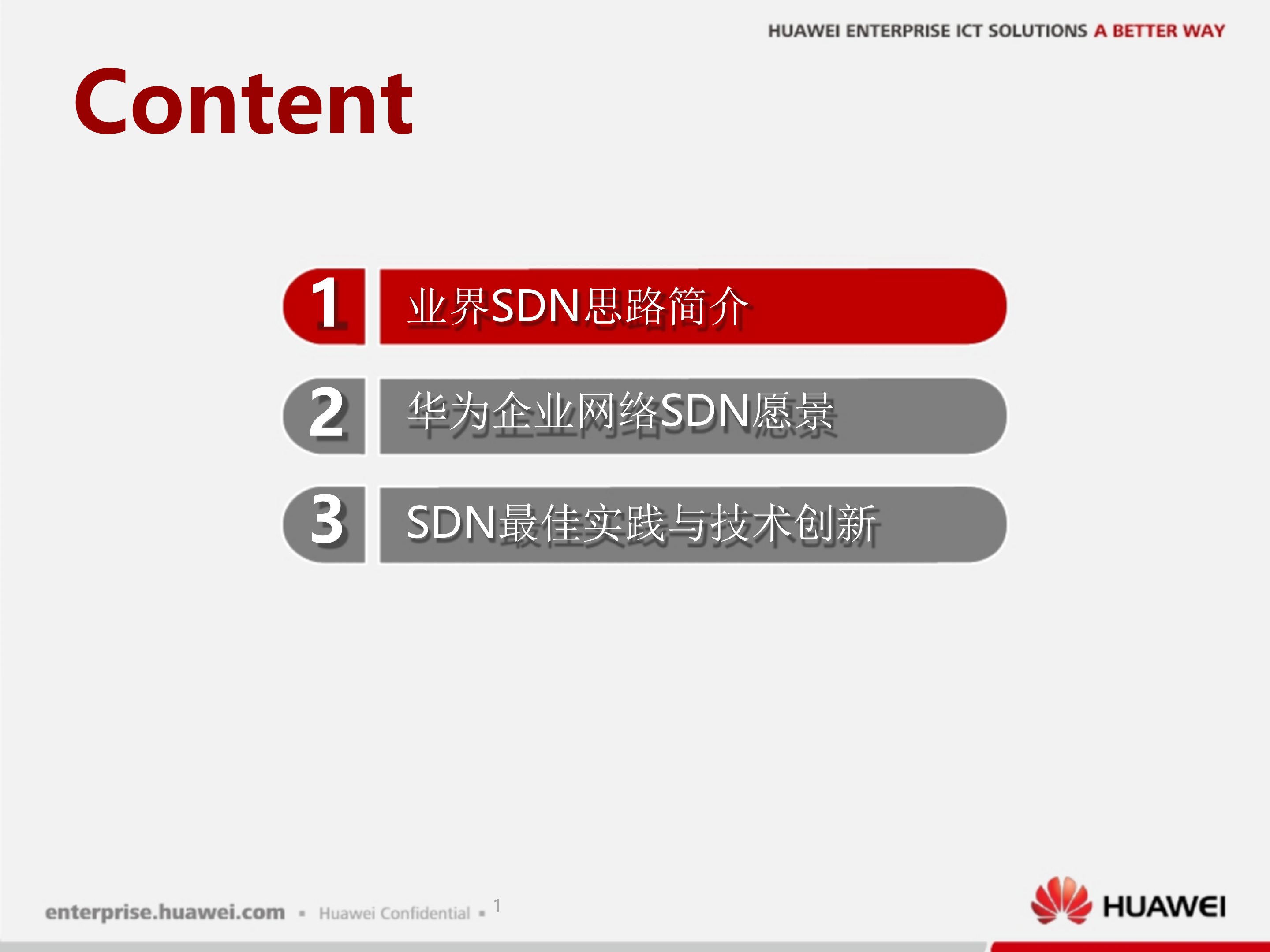 HUAWEI ENTERPRISE ICT SOLUTIONS A BETTER WAY

Content

1 业界SDN思路简介

2 华为企业网络SDN愿景

3 SDN最佳实践与技术创新

enterprise.huawei.com ▪ Huawei Confidential ▪ 1

HUAWEI